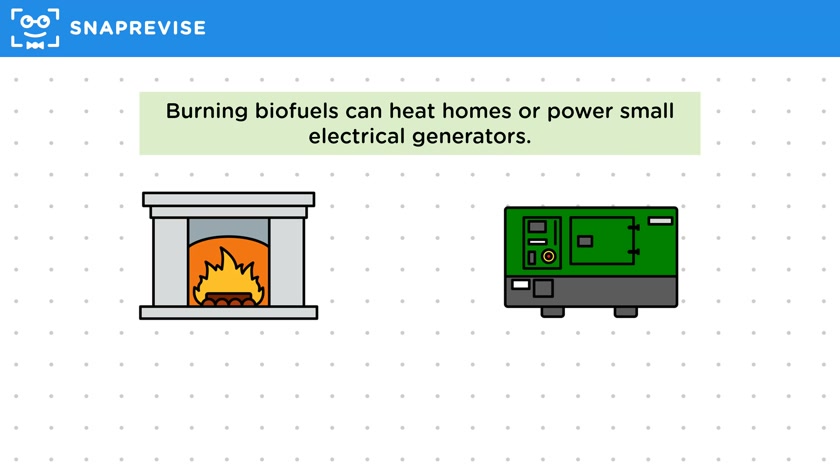 SNAPREVISE

Burning biofuels can heat homes or power small electrical generators.